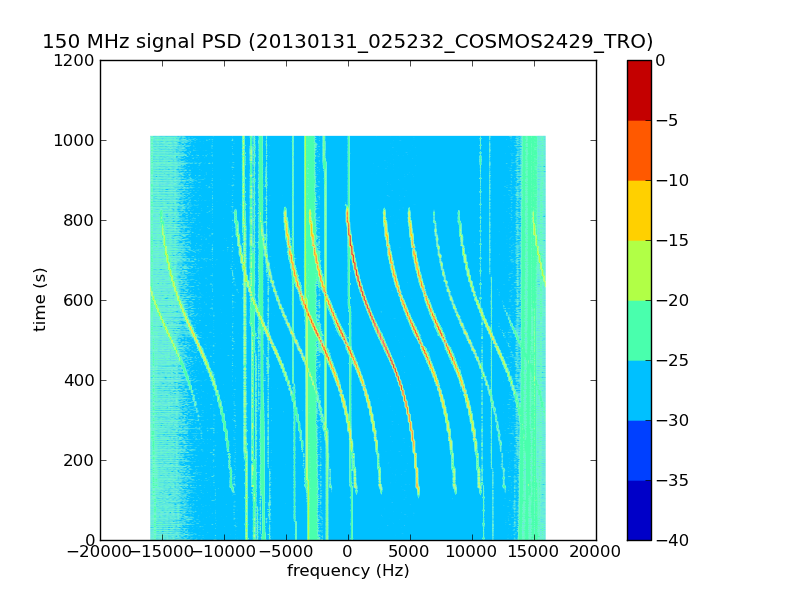 150 MHz signal PSD (20130131_025232_COSMOS2429_TRO)

1200
1000
800
600
400
200
0

time (s)

−20000 −15000 −10000 −5000 0 5000 10000 15000 20000

frequency (Hz)

0
−5
−10
−15
−20
−25
−30
−35
−40